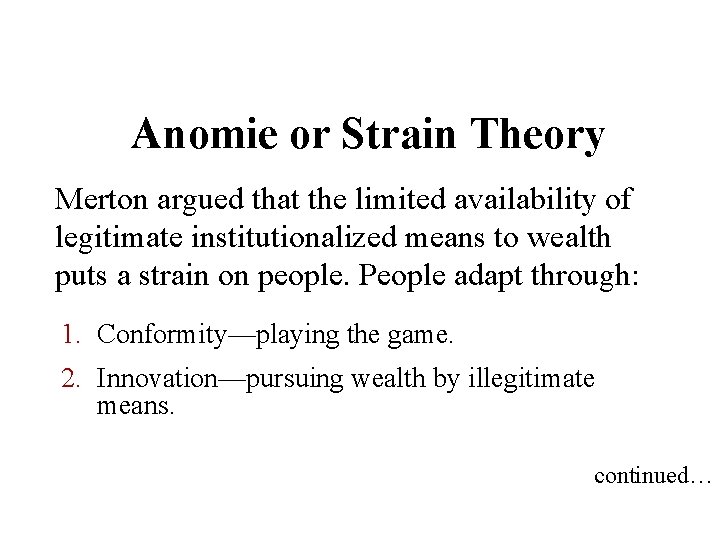 Anomie or Strain Theory

Merton argued that the limited availability of legitimate institutionalized means to wealth puts a strain on people. People adapt through:

1. Conformity—playing the game.
2. Innovation—pursuing wealth by illegitimate means.

continued…